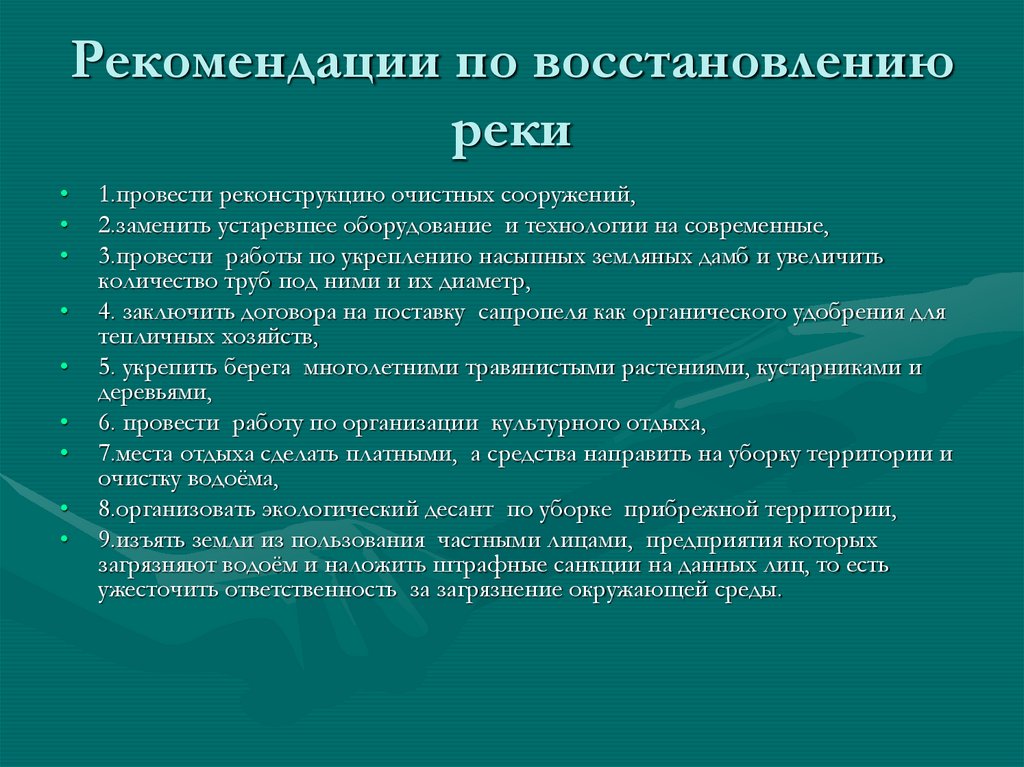 Рекомендации по восстановлению реки

• 1.провести реконструкцию очистных сооружений,
• 2.заменить устаревшее оборудование и технологии на современные,
• 3.провести работы по укреплению насыпных земляных дамб и увеличить количество труб под ними и их диаметр,
• 4. заключить договора на поставку сапропеля как органического удобрения для тепличных хозяйств,
• 5. укрепить берега многолетними травянистыми растениями, кустарниками и деревьями,
• 6. провести работу по организации культурного отдыха,
• 7.места отдыха сделать платными, а средства направить на уборку территории и очистку водоёма,
• 8.организовать экологический десант по уборке прибрежной территории,
• 9.изъять земли из пользования частными лицами, предприятия которых загрязняют водоём и наложить штрафные санкции на данных лиц, то есть ужесточить ответственность за загрязнение окружающей среды.